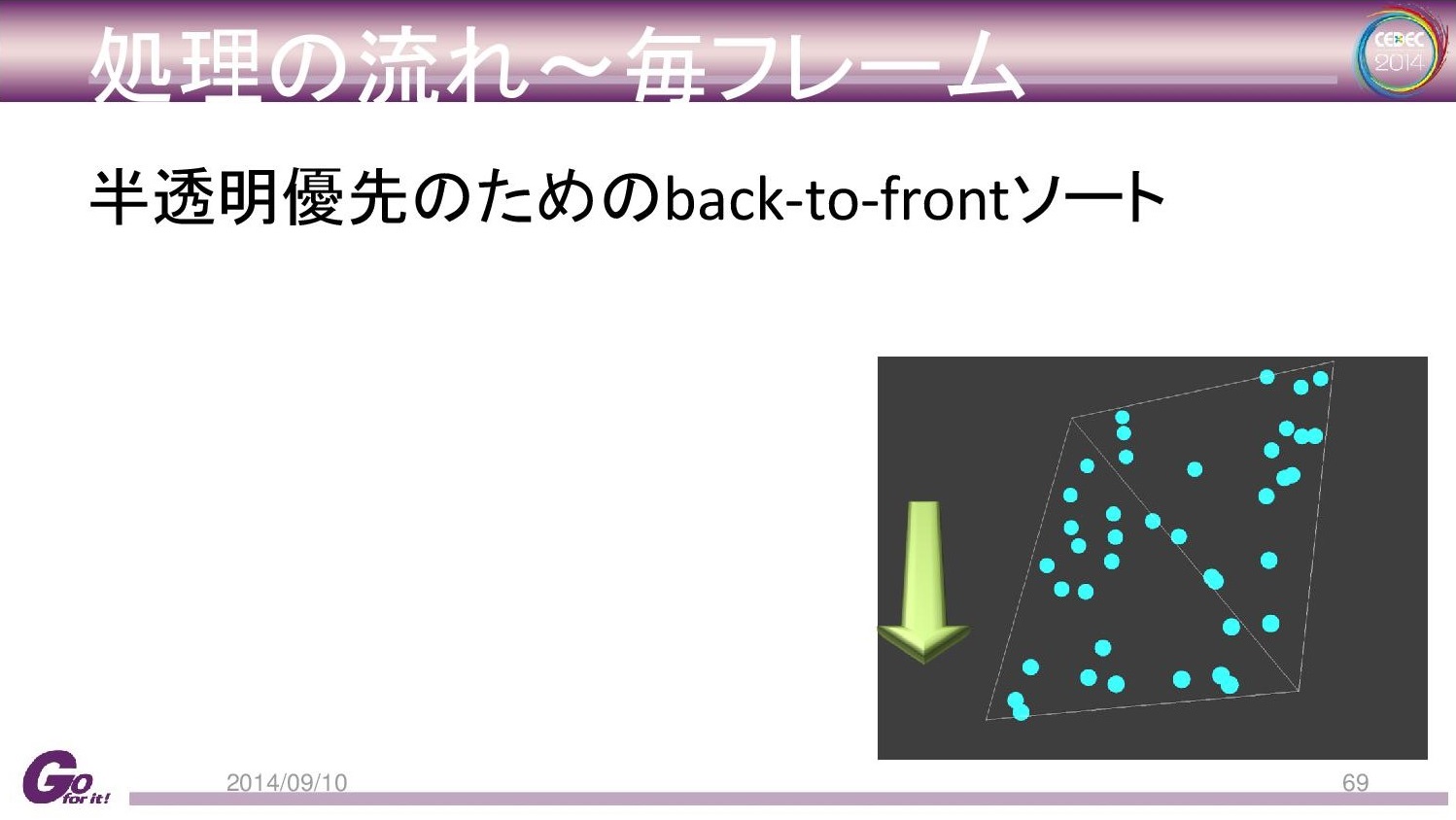 処理の流れ～毎フレーム

CEDEC 2014

半透明優先のためのback-to-frontソート

Go for it!

2014/09/10

69